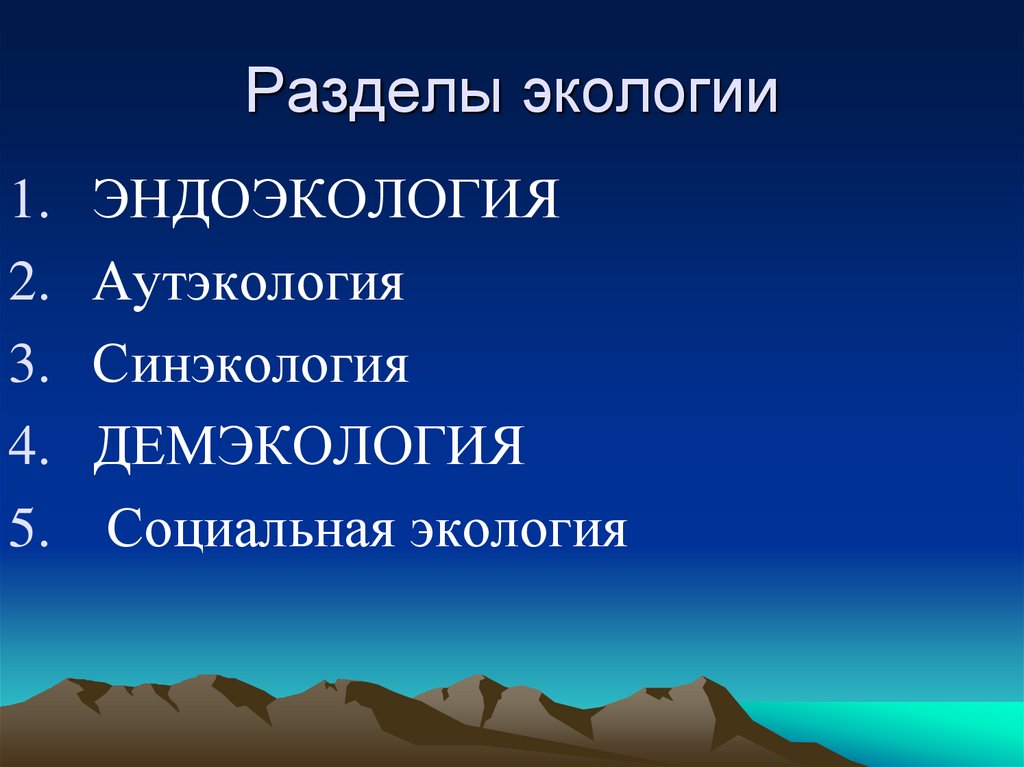 Разделы экологии

1. ЭНДОЭКОЛОГИЯ
2. Аутэкология
3. Синэкология
4. ДЕМЭКОЛОГИЯ
5. Социальная экология